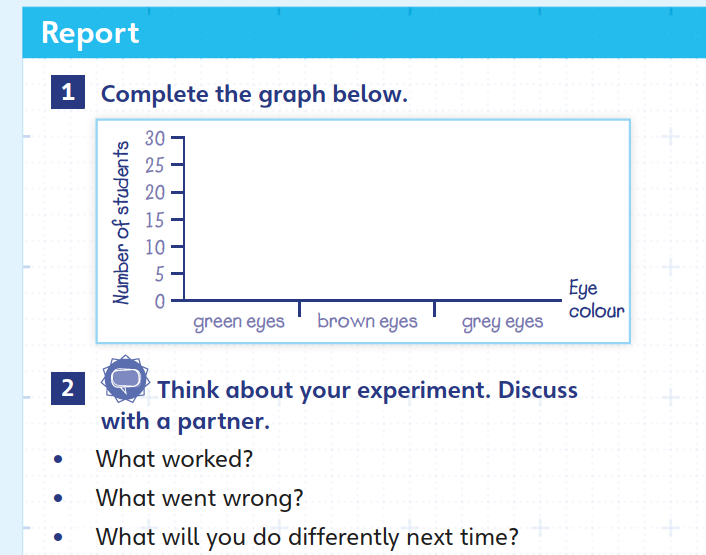 Report

1 Complete the graph below.

Number of students
30
25
20
15
10
5
0
green eyes
brown eyes
grey eyes
Eye colour

2 Think about your experiment. Discuss with a partner.

• What worked?
• What went wrong?
• What will you do differently next time?